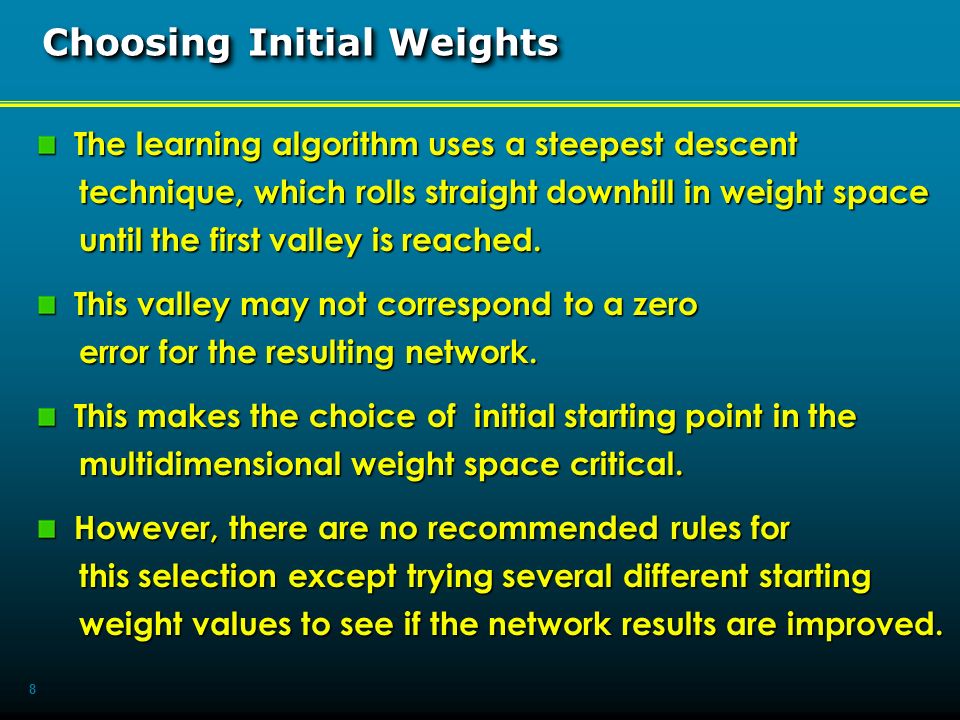 Choosing Initial Weights

The learning algorithm uses a steepest descent technique, which rolls straight downhill in weight space until the first valley is reached.

This valley may not correspond to a zero error for the resulting network.

This makes the choice of initial starting point in the multidimensional weight space critical.

However, there are no recommended rules for this selection except trying several different starting weight values to see if the network results are improved.

8